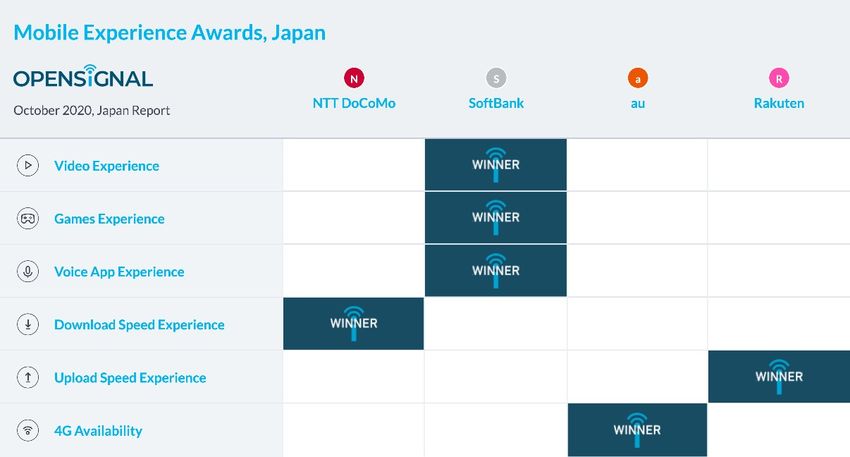 Mobile Experience Awards, Japan

OPENSIGNAL

October 2020, Japan Report

| | N NTT DoCoMo | S SoftBank | a au | R Rakuten |
|---|---|---|---|---|
| Video Experience | | WINNER | | |
| Games Experience | | WINNER | | |
| Voice App Experience | | WINNER | | |
| Download Speed Experience | WINNER | | | |
| Upload Speed Experience | | | | WINNER |
| 4G Availability | | | WINNER | |